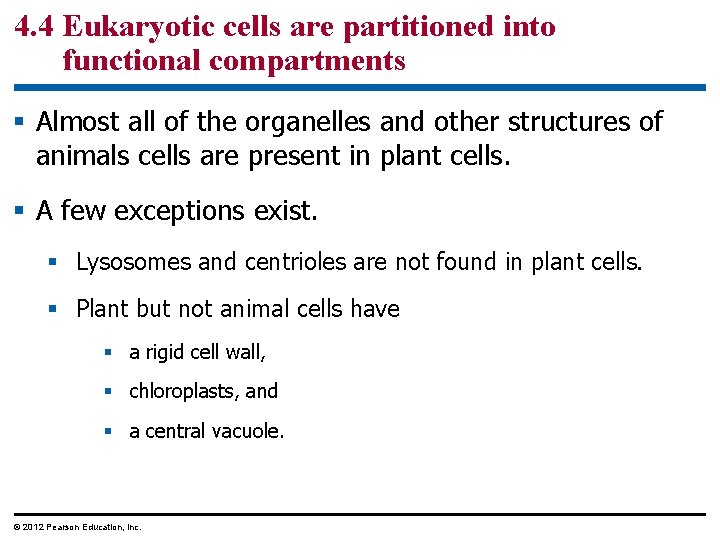 4.4 Eukaryotic cells are partitioned into functional compartments

▪ Almost all of the organelles and other structures of animals cells are present in plant cells.

▪ A few exceptions exist.

▪ Lysosomes and centrioles are not found in plant cells.

▪ Plant but not animal cells have

▪ a rigid cell wall,

▪ chloroplasts, and

▪ a central vacuole.

© 2012 Pearson Education, Inc.